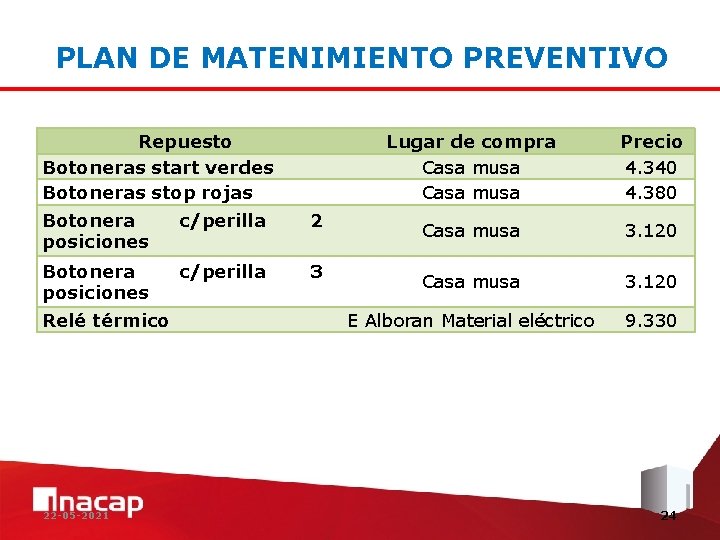 PLAN DE MATENIMIENTO PREVENTIVO

| Repuesto | Lugar de compra | Precio |
|---|---|---|
| Botoneras start verdes | Casa musa | 4.340 |
| Botoneras stop rojas | Casa musa | 4.380 |
| Botonera c/perilla 2 posiciones | Casa musa | 3.120 |
| Botonera c/perilla 3 posiciones | Casa musa | 3.120 |
| Relé térmico | E Alboran Material eléctrico | 9.330 |

inacap
22-05-2021
24